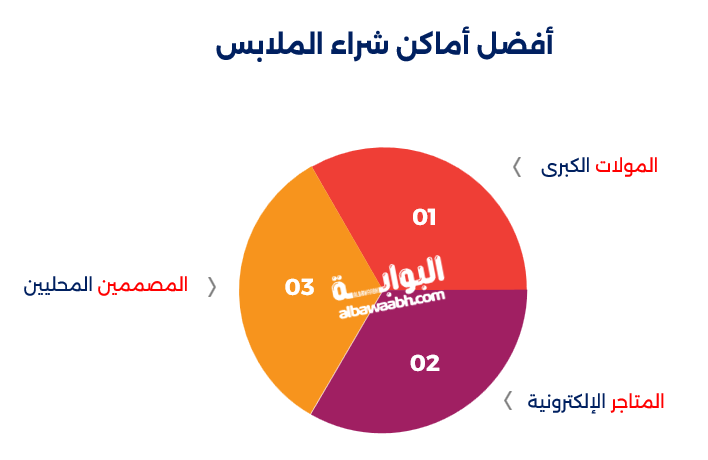 أفضل أماكن شراء الملابس

المولات الكبرى

01

المصممين المحليين

03

البوابة
albawaabh.com

02

المتاجر الإلكترونية